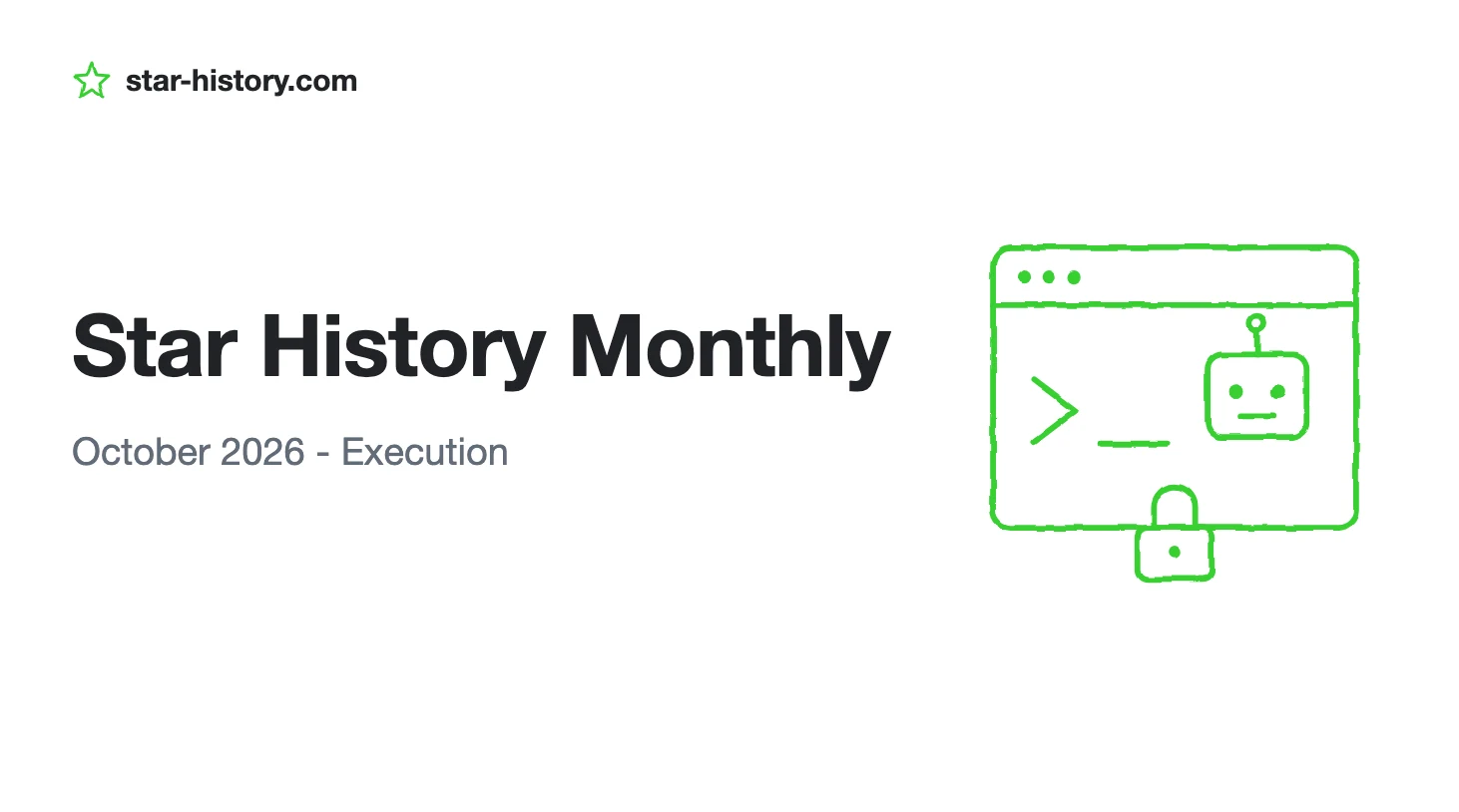 star-history.com

Star History Monthly

October 2026 - Execution